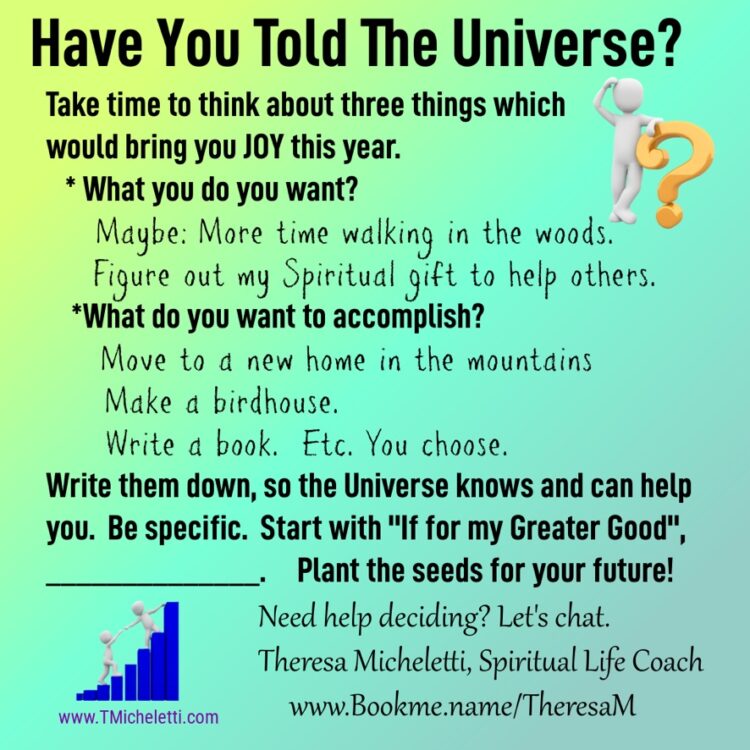 Have You Told The Universe?

Take time to think about three things which would bring you JOY this year.

* What you do you want?

Maybe: More time walking in the woods.
Figure out my Spiritual gift to help others.

*What do you want to accomplish?

Move to a new home in the mountains
Make a birdhouse.
Write a book. Etc. You choose.

Write them down, so the Universe knows and can help you. Be specific. Start with "If for my Greater Good", ________________. Plant the seeds for your future!

Need help deciding? Let's chat.
Theresa Micheletti, Spiritual Life Coach
www.Bookme.name/TheresaM

www.TMicheletti.com